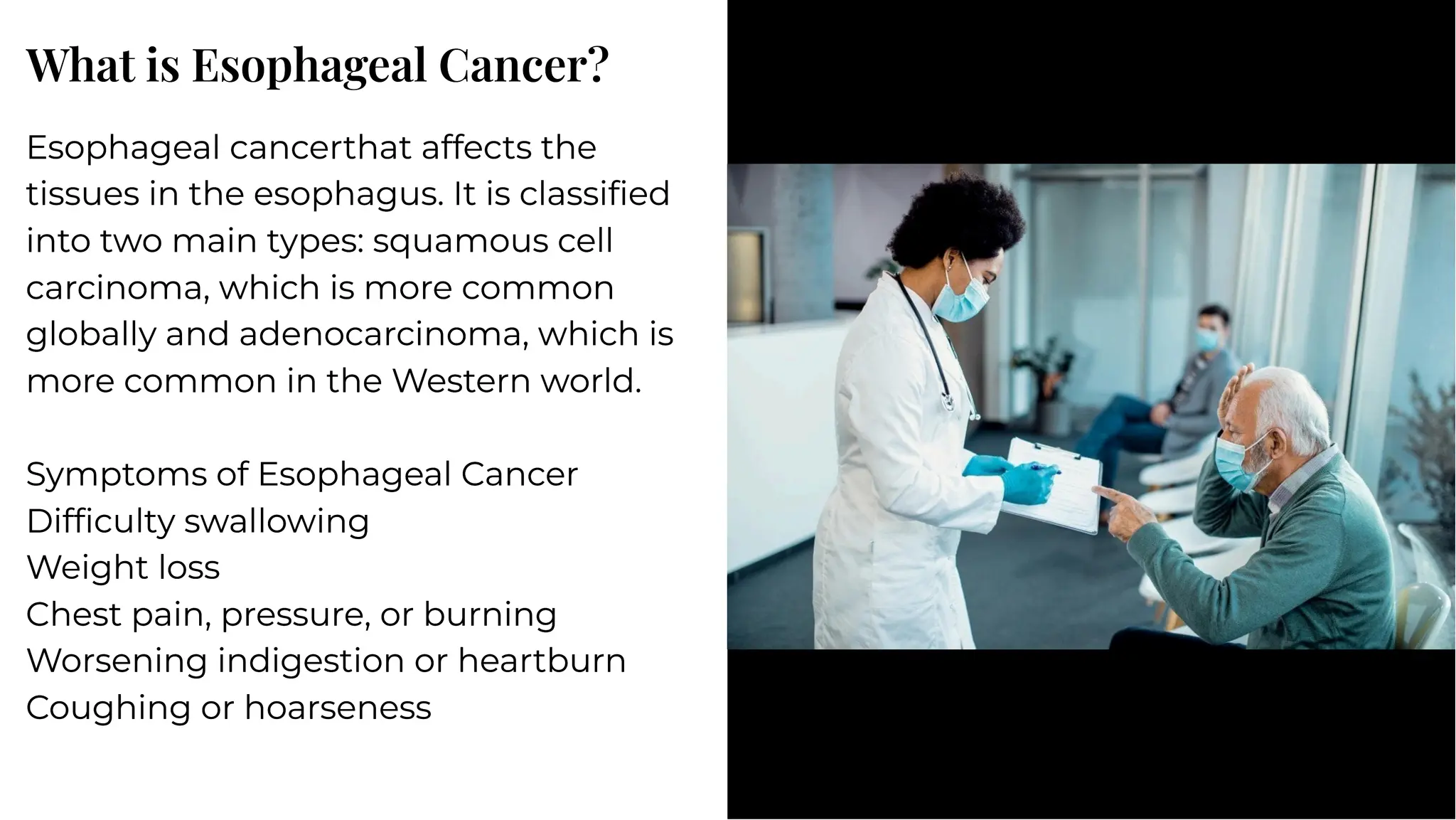 What is Esophageal Cancer?

Esophageal cancerthat affects the tissues in the esophagus. It is classified into two main types: squamous cell carcinoma, which is more common globally and adenocarcinoma, which is more common in the Western world.

Symptoms of Esophageal Cancer
Difficulty swallowing
Weight loss
Chest pain, pressure, or burning
Worsening indigestion or heartburn
Coughing or hoarseness